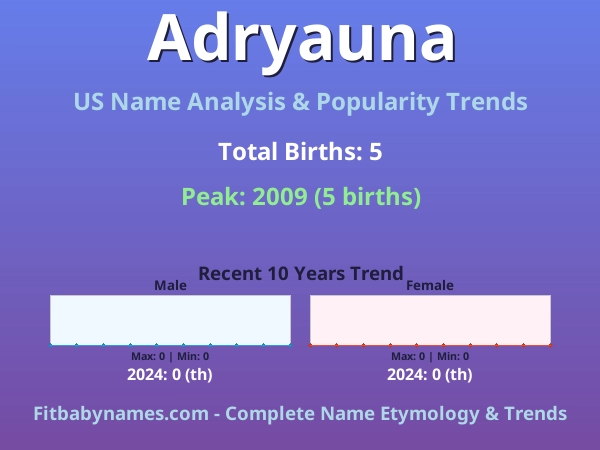 Adryauna

US Name Analysis & Popularity Trends

Total Births: 5

Peak: 2009 (5 births)

Recent 10 Years Trend

Male

Max: 0 | Min: 0

2024: 0 (th)

Female

Max: 0 | Min: 0

2024: 0 (th)

Fitbabynames.com - Complete Name Etymology & Trends